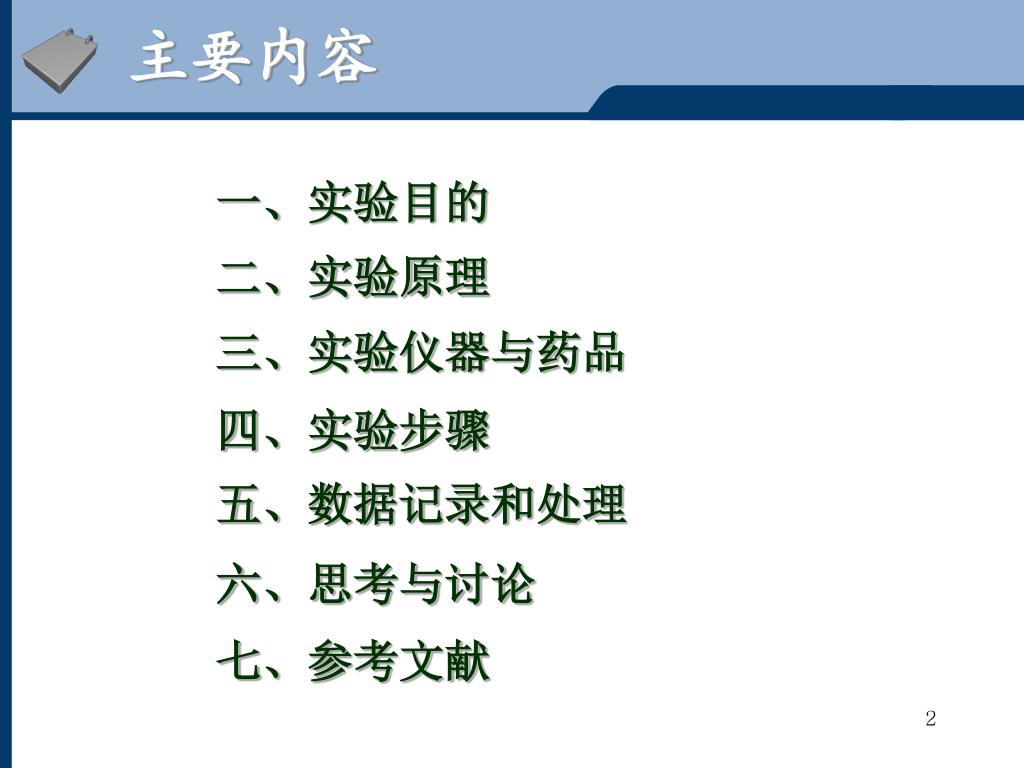 主要内容

一、实验目的

二、实验原理

三、实验仪器与药品

四、实验步骤

五、数据记录和处理

六、思考与讨论

七、参考文献

2